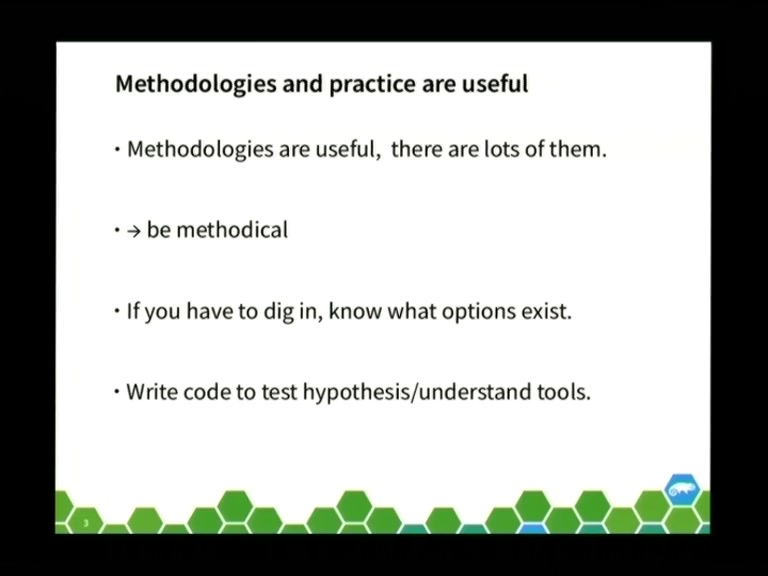 Methodologies and practice are useful

• Methodologies are useful, there are lots of them.

• → be methodical

• If you have to dig in, know what options exist.

• Write code to test hypothesis/understand tools.

3